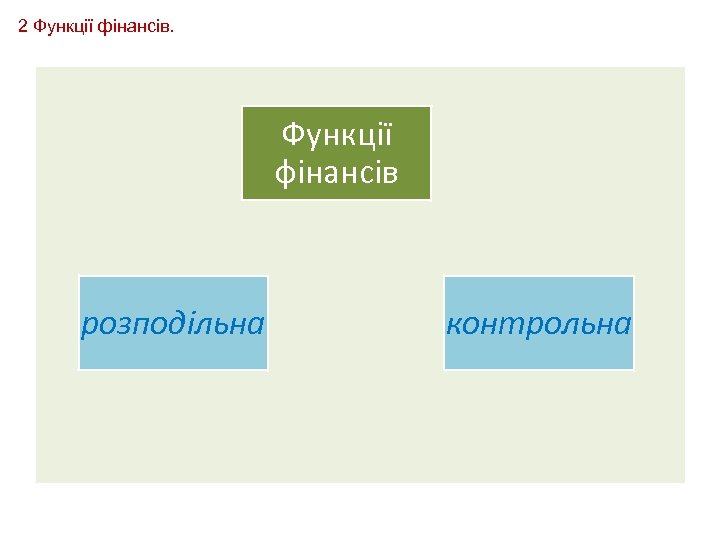 2 Функції фінансів.

Функції фінансів

розподільна

контрольна